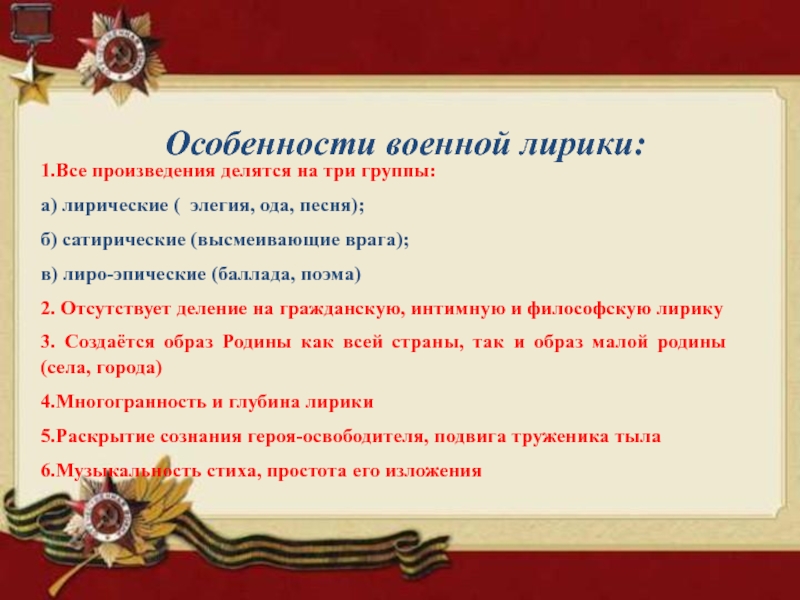 Особенности военной лирики:

1.Все произведения делятся на три группы:

а) лирические (  элегия, ода, песня);

б) сатирические (высмеивающие врага);

в) лиро-эпические (баллада, поэма)

2. Отсутствует деление на гражданскую, интимную и философскую лирику

3. Создаётся образ Родины как всей страны, так и образ малой родины (села, города)

4.Многогранность и глубина лирики

5.Раскрытие сознания героя-освободителя, подвига труженика тыла

6.Музыкальность стиха, простота его изложения